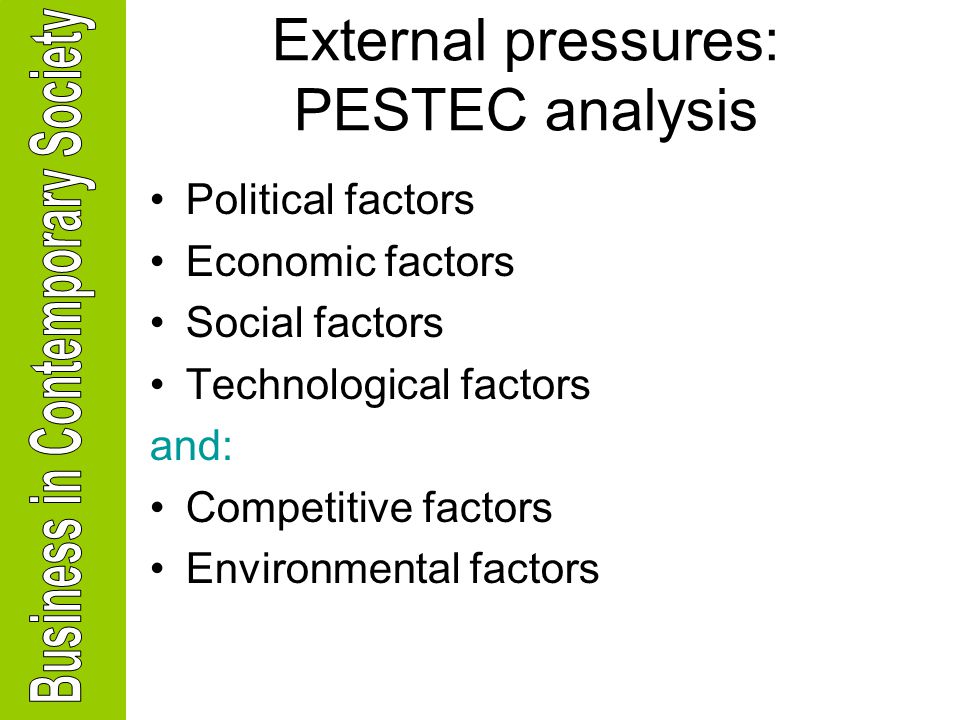 Business in Contemporary Society

External pressures: PESTEC analysis

• Political factors
• Economic factors
• Social factors
• Technological factors

and:

• Competitive factors
• Environmental factors